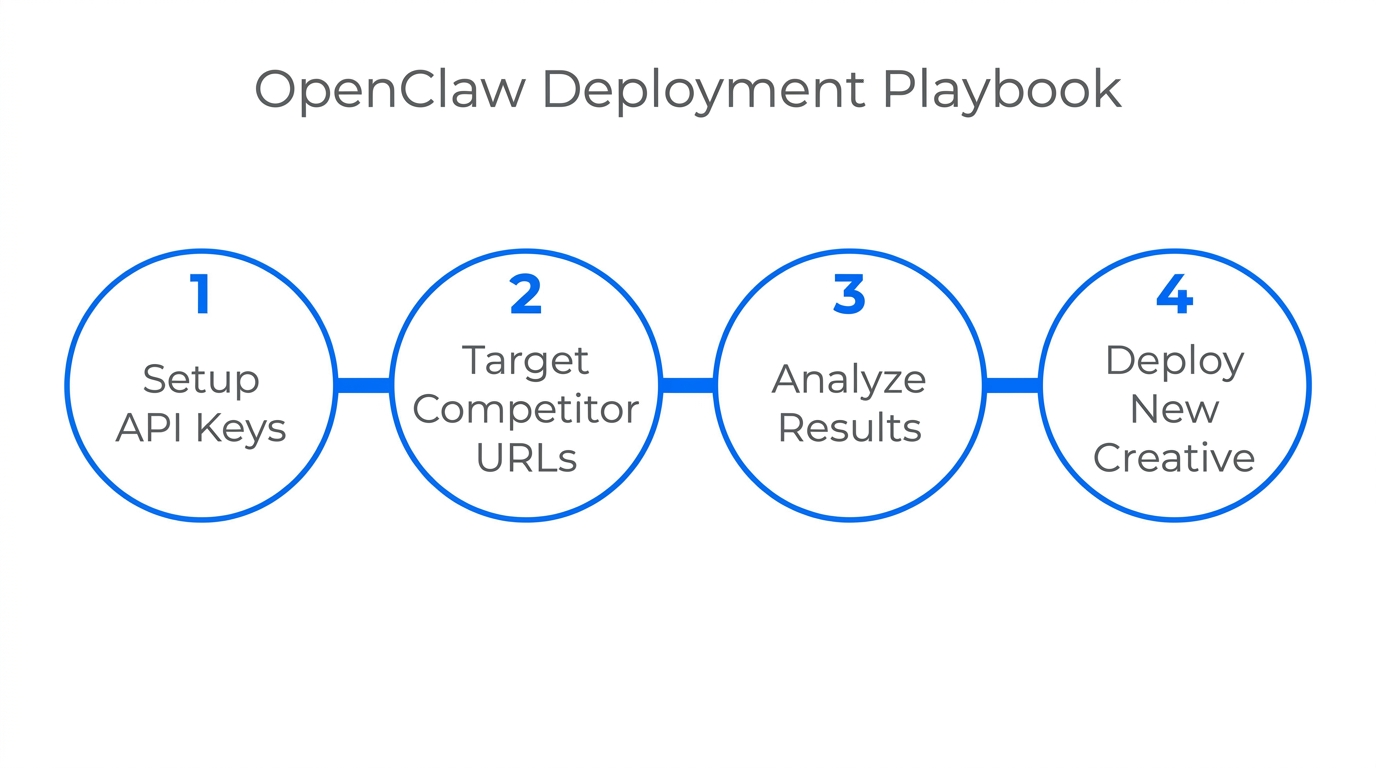 OpenClaw Deployment Playbook

1
Setup API Keys

2
Target Competitor URLs

3
Analyze Results

4
Deploy New Creative